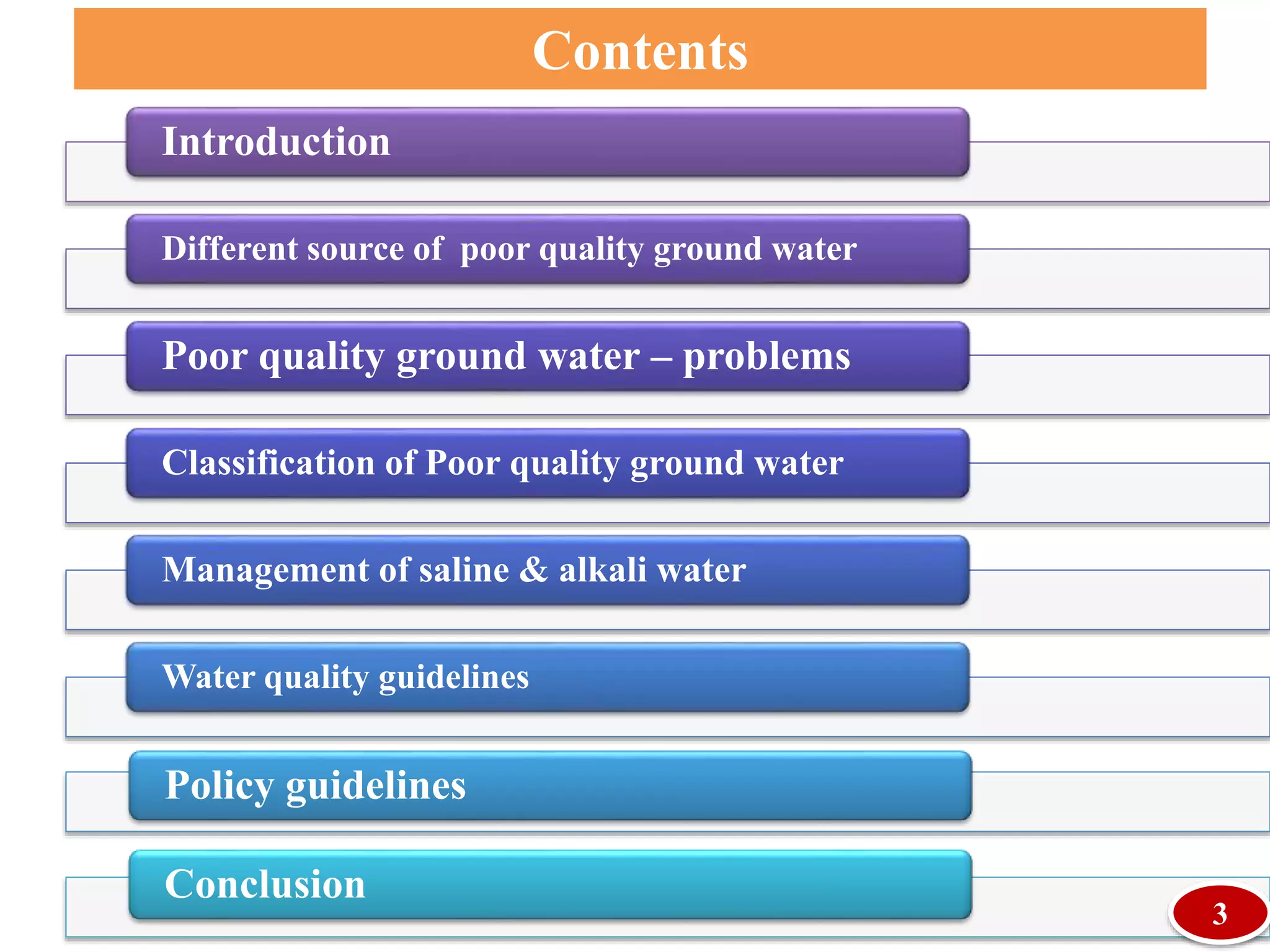 Contents

Introduction

Different source of poor quality ground water

Poor quality ground water – problems

Classification of Poor quality ground water

Management of saline & alkali water

Water quality guidelines

Policy guidelines

Conclusion

3